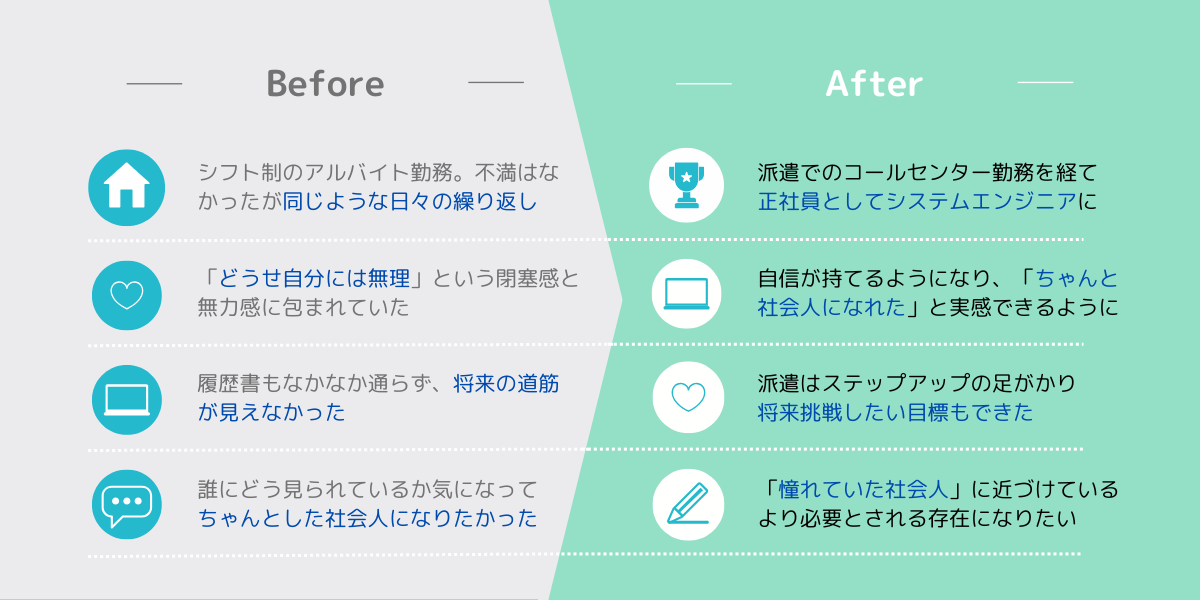 Before

シフト制のアルバイト勤務。不満はなかったが同じような日々の繰り返し

「どうせ自分には無理」という閉塞感と無力感に包まれていた

履歴書もなかなか通らず、将来の道筋が見えなかった

誰にどう見られているか気になってちゃんとした社会人になりたかった

After

派遣でのコールセンター勤務を経て正社員としてシステムエンジニアに

自信が持てるようになり、「ちゃんと社会人になれた」と実感できるように

派遣はステップアップの足がかり将来挑戦したい目標もできた

「憧れていた社会人」に近づけているより必要とされる存在になりたい